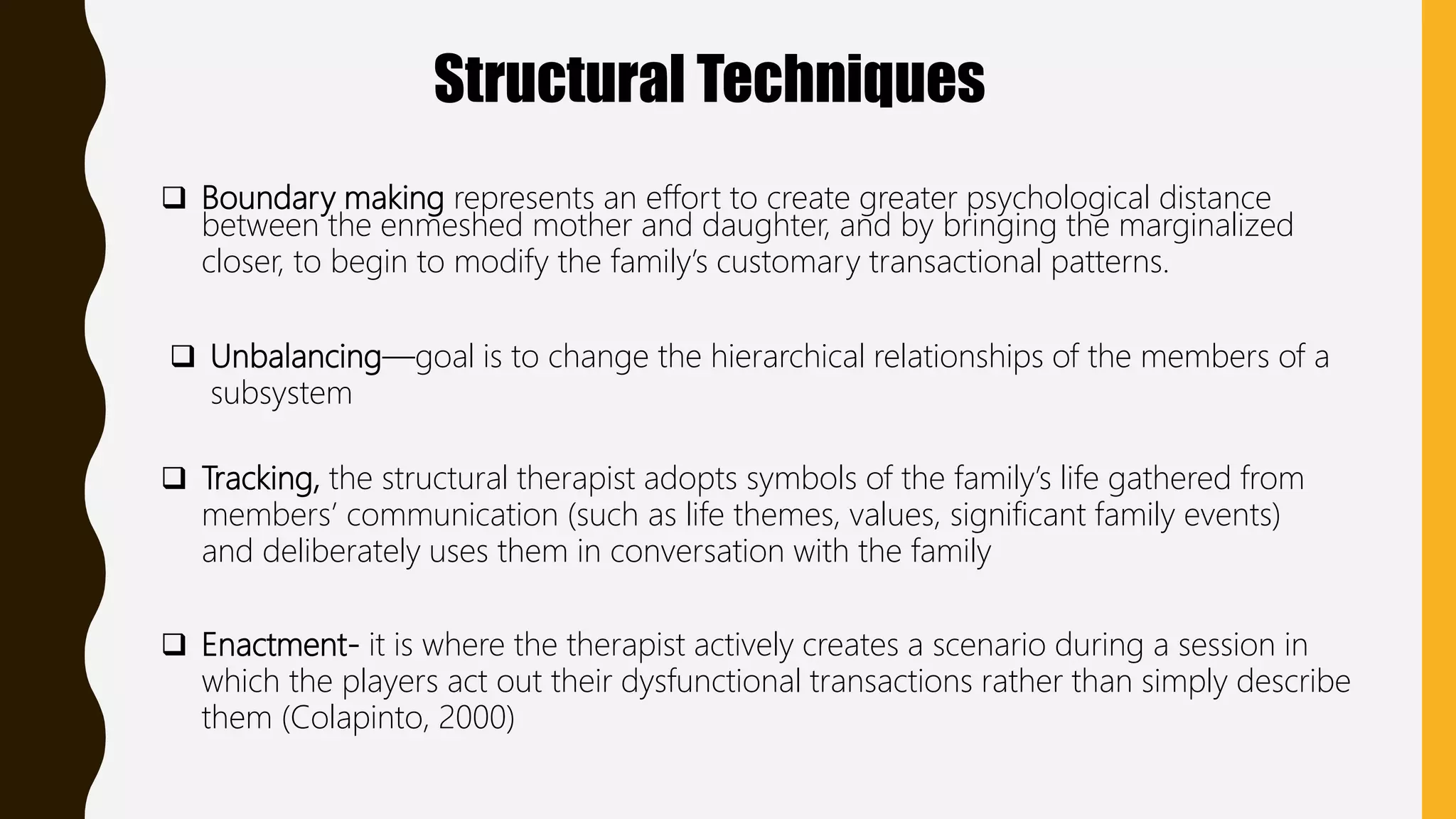 Structural Techniques

❑ Boundary making represents an effort to create greater psychological distance between the enmeshed mother and daughter, and by bringing the marginalized closer, to begin to modify the family's customary transactional patterns.

❑ Unbalancing—goal is to change the hierarchical relationships of the members of a subsystem

❑ Tracking, the structural therapist adopts symbols of the family's life gathered from members' communication (such as life themes, values, significant family events) and deliberately uses them in conversation with the family

❑ Enactment- it is where the therapist actively creates a scenario during a session in which the players act out their dysfunctional transactions rather than simply describe them (Colapinto, 2000)